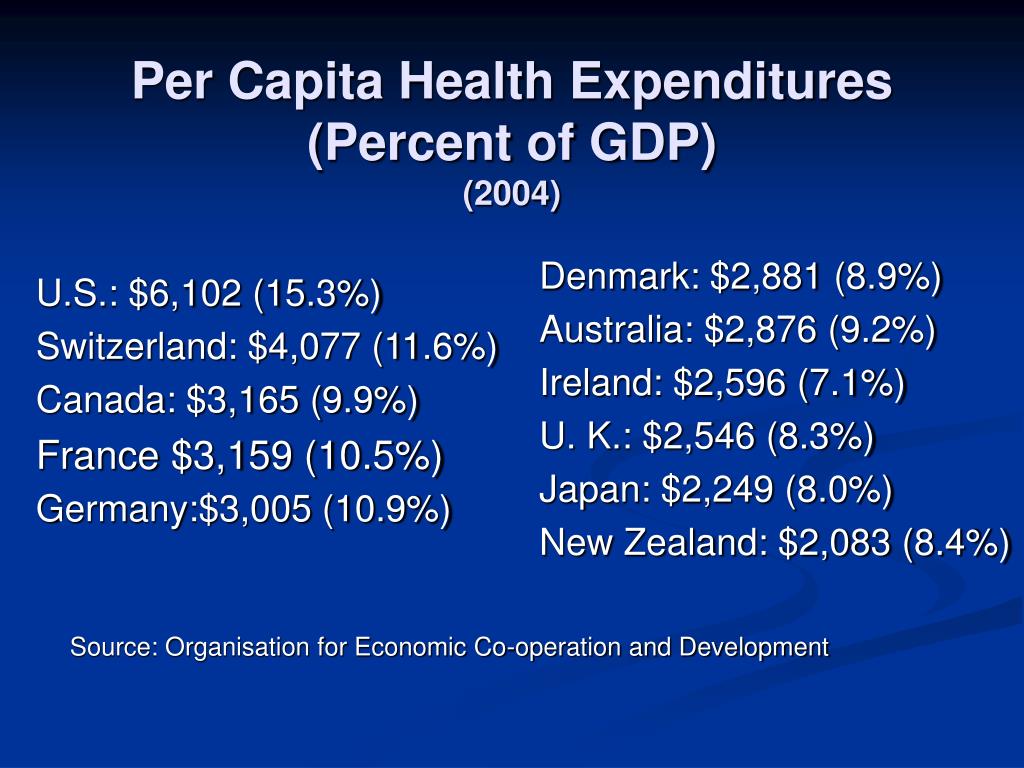 Per Capita Health Expenditures (Percent of GDP)
(2004)

U.S.: \$6,102 (15.3%)
Switzerland: \$4,077 (11.6%)
Canada: \$3,165 (9.9%)
France \$3,159 (10.5%)
Germany:\$3,005 (10.9%)

Denmark: \$2,881 (8.9%)
Australia: \$2,876 (9.2%)
Ireland: \$2,596 (7.1%)
U. K.: \$2,546 (8.3%)
Japan: \$2,249 (8.0%)
New Zealand: \$2,083 (8.4%)

Source: Organisation for Economic Co-operation and Development